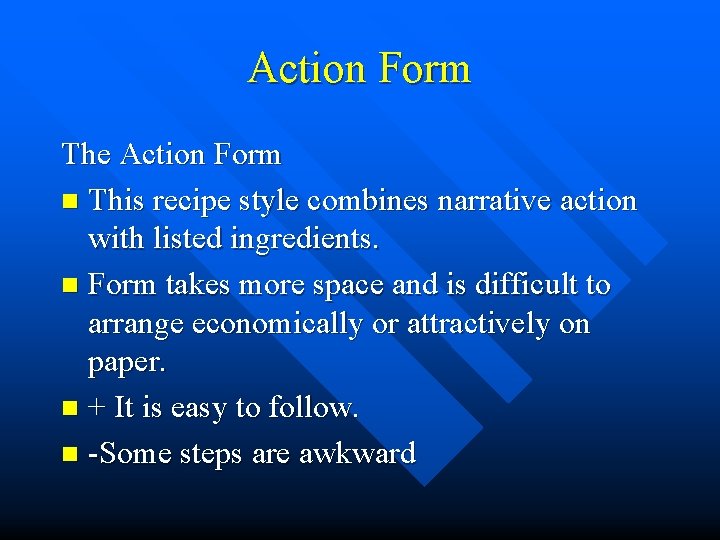 Action Form

The Action Form

- This recipe style combines narrative action with listed ingredients.
- Form takes more space and is difficult to arrange economically or attractively on paper.
- + It is easy to follow.
- -Some steps are awkward